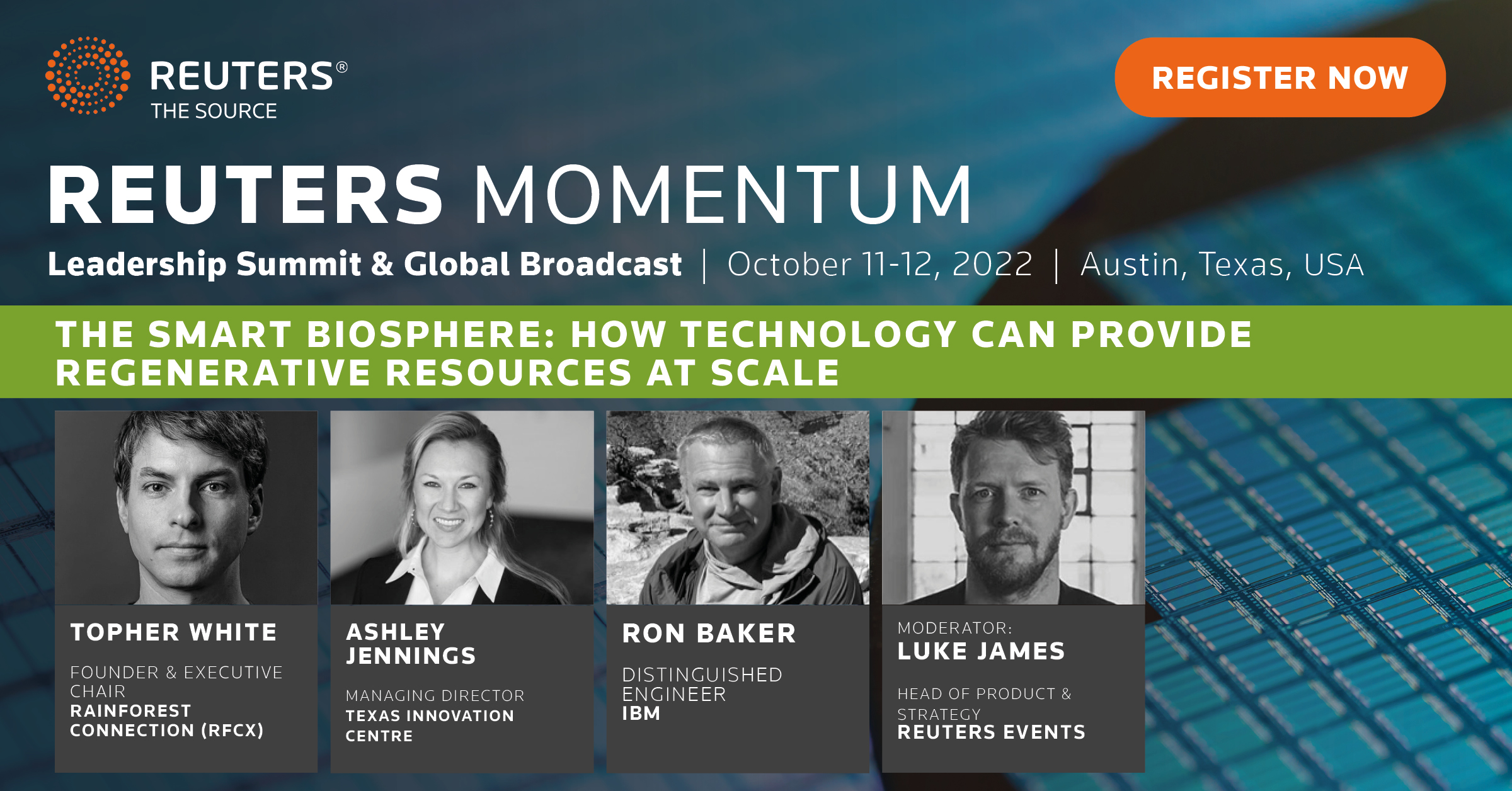 REUTERS®
THE SOURCE

REGISTER NOW

REUTERS MOMENTUM

Leadership Summit & Global Broadcast | October 11-12, 2022 | Austin, Texas, USA

THE SMART BIOSPHERE: HOW TECHNOLOGY CAN PROVIDE REGENERATIVE RESOURCES AT SCALE

TOPHER WHITE
FOUNDER & EXECUTIVE CHAIR
RAINFOREST CONNECTION (RFCX)

ASHLEY JENNINGS
MANAGING DIRECTOR
TEXAS INNOVATION CENTRE

RON BAKER
DISTINGUISHED ENGINEER
IBM

MODERATOR:
LUKE JAMES
HEAD OF PRODUCT & STRATEGY
REUTERS EVENTS